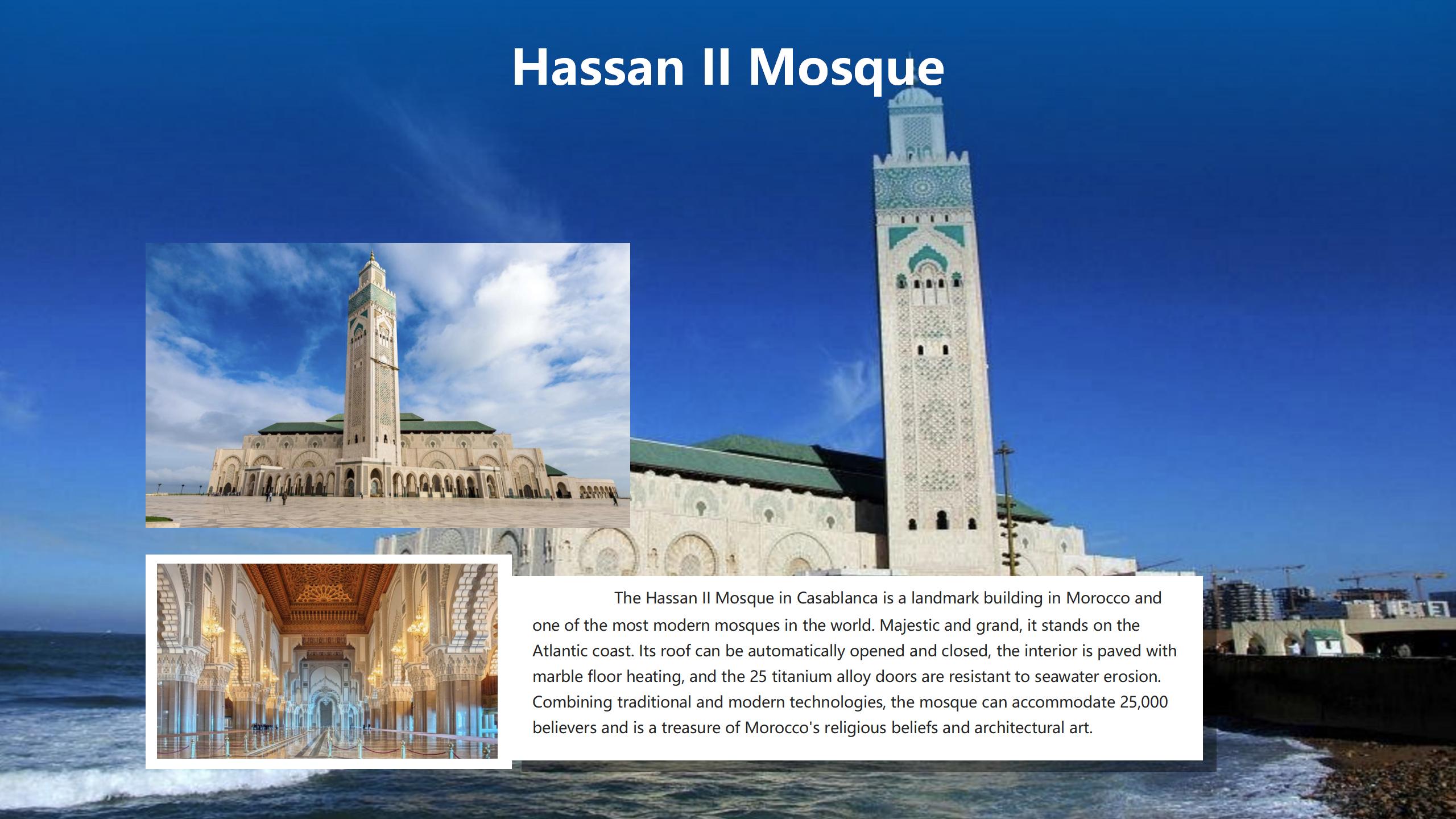 Hassan II Mosque

The Hassan II Mosque in Casablanca is a landmark building in Morocco and one of the most modern mosques in the world. Majestic and grand, it stands on the Atlantic coast. Its roof can be automatically opened and closed, the interior is paved with marble floor heating, and the 25 titanium alloy doors are resistant to seawater erosion. Combining traditional and modern technologies, the mosque can accommodate 25,000 believers and is a treasure of Morocco's religious beliefs and architectural art.